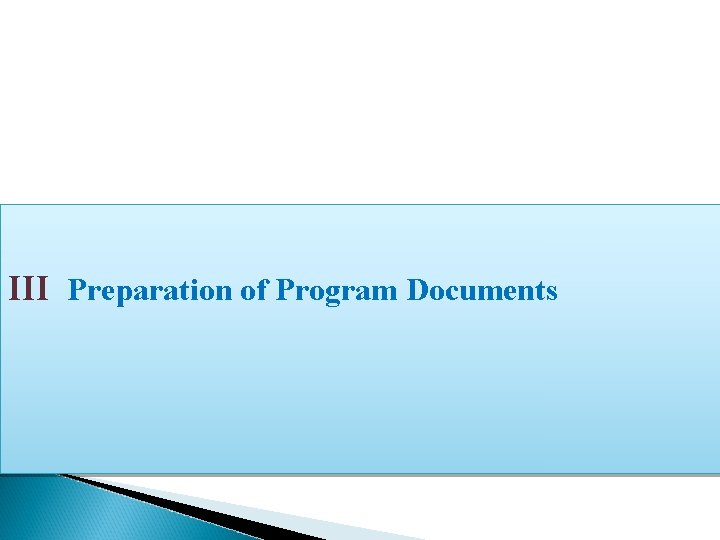 III Preparation of Program Documents